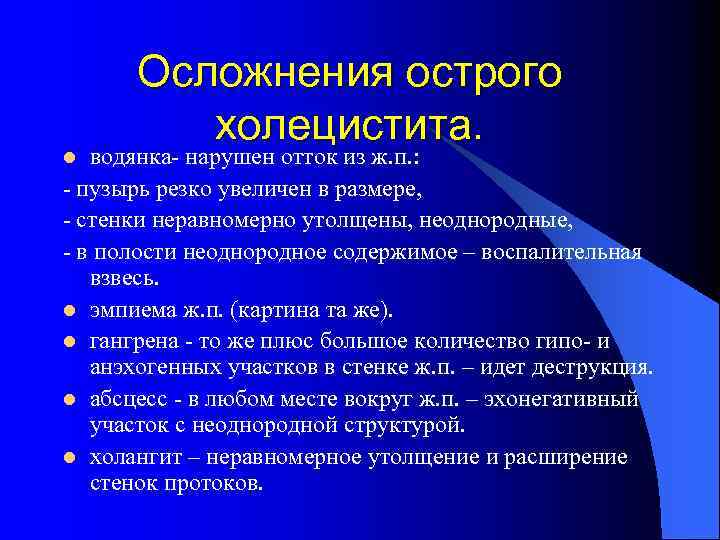 Осложнения острого холецистита.

водянка- нарушен отток из ж.п.:

- пузырь резко увеличен в размере,

- стенки неравномерно утолщены, неоднородные,

- в полости неоднородное содержимое – воспалительная взвесь.

эмпиема ж.п. (картина та же).

гангрена - то же плюс большое количество гипо- и анэхогенных участков в стенке ж.п. – идет деструкция.

абсцесс - в любом месте вокруг ж.п. – эхонегативный участок с неоднородной структурой.

холангит – неравномерное утолщение и расширение стенок протоков.